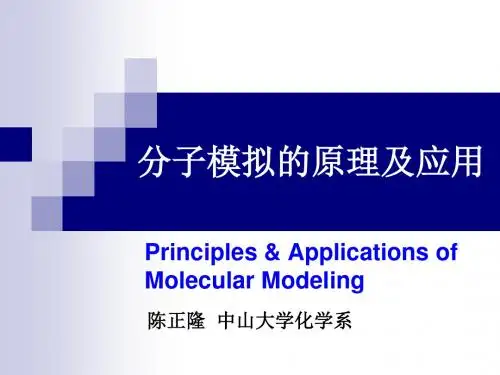 分子模拟的原理及应用

Principles & Applications of Molecular Modeling

陈正隆 中山大学化学系